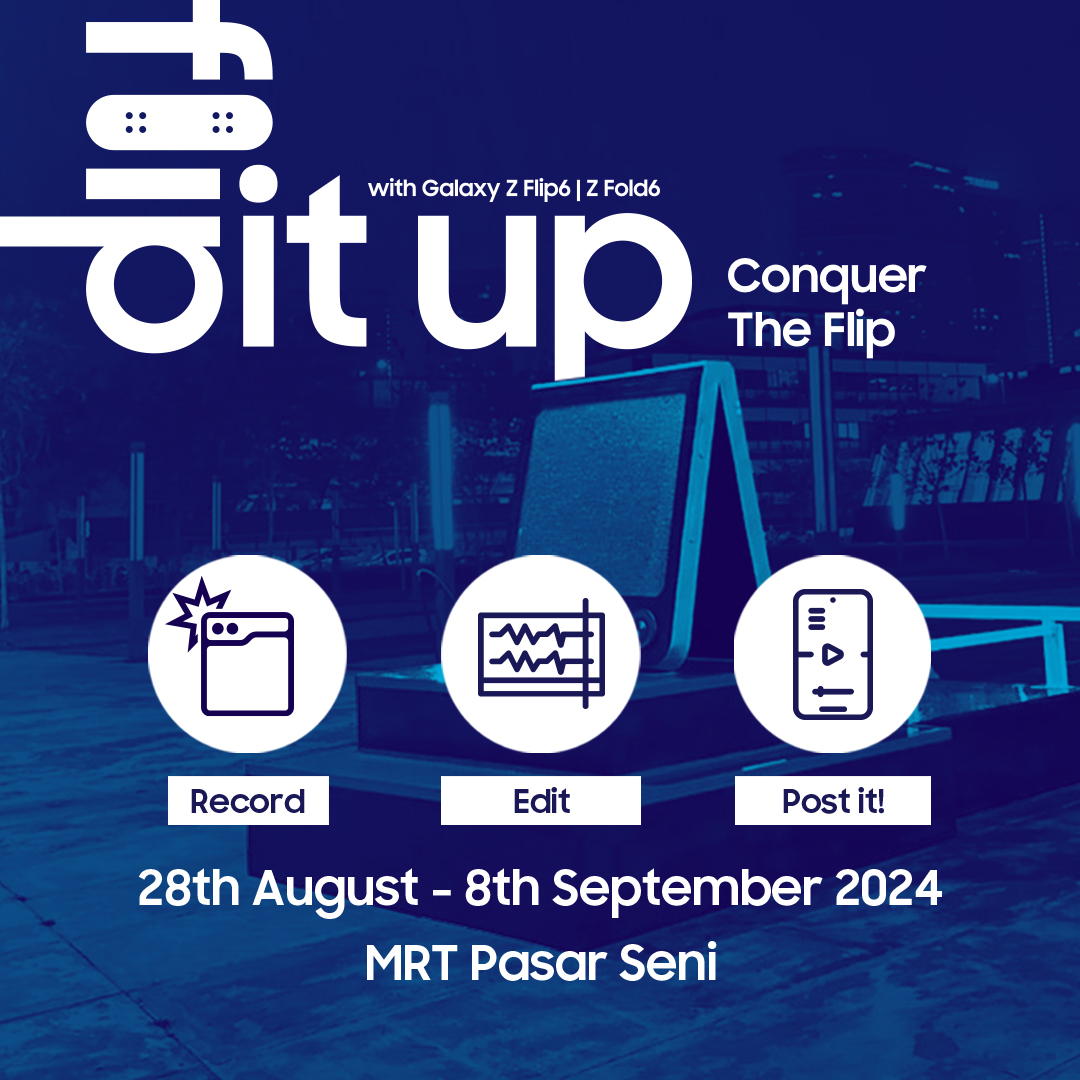 flip it up
with Galaxy Z Flip6 | Z Fold6

Conquer The Flip

Record

Edit

Post it!

28th August - 8th September 2024
MRT Pasar Seni